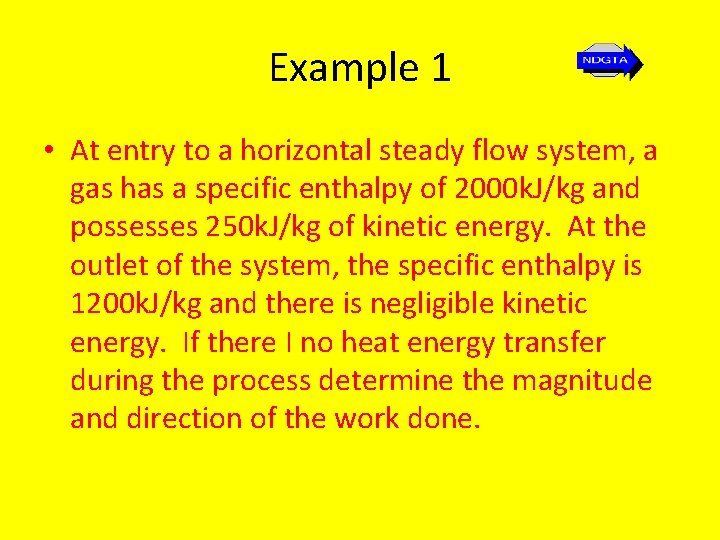 Example 1

NDGTA

• At entry to a horizontal steady flow system, a gas has a specific enthalpy of 2000kJ/kg and possesses 250kJ/kg of kinetic energy. At the outlet of the system, the specific enthalpy is 1200kJ/kg and there is negligible kinetic energy. If there I no heat energy transfer during the process determine the magnitude and direction of the work done.